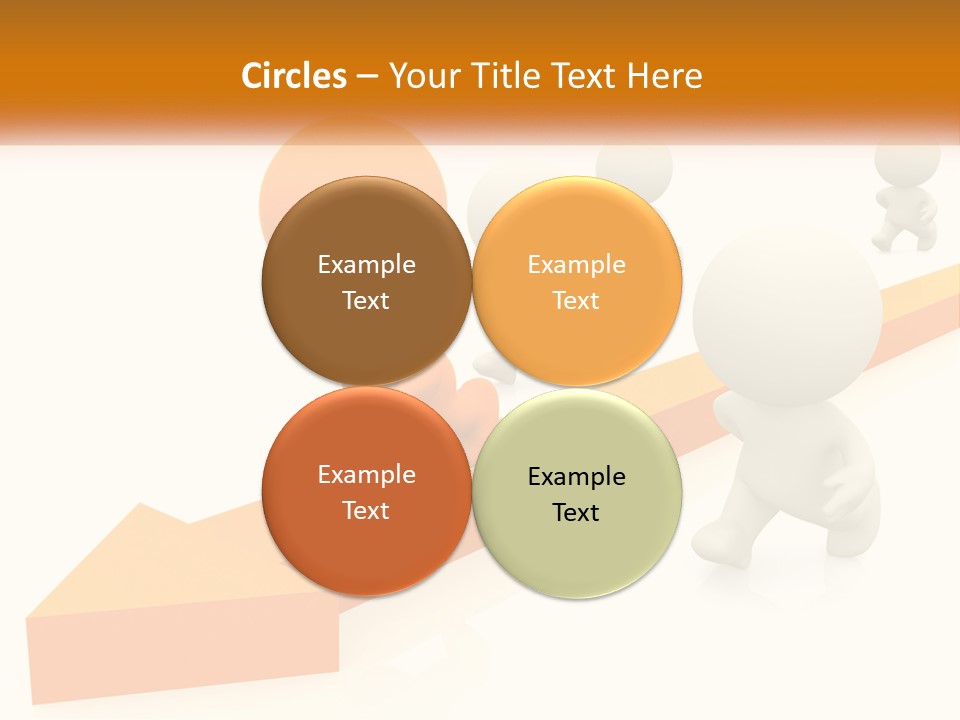 Circles – Your Title Text Here

Example Text

Example Text

Example Text

Example Text